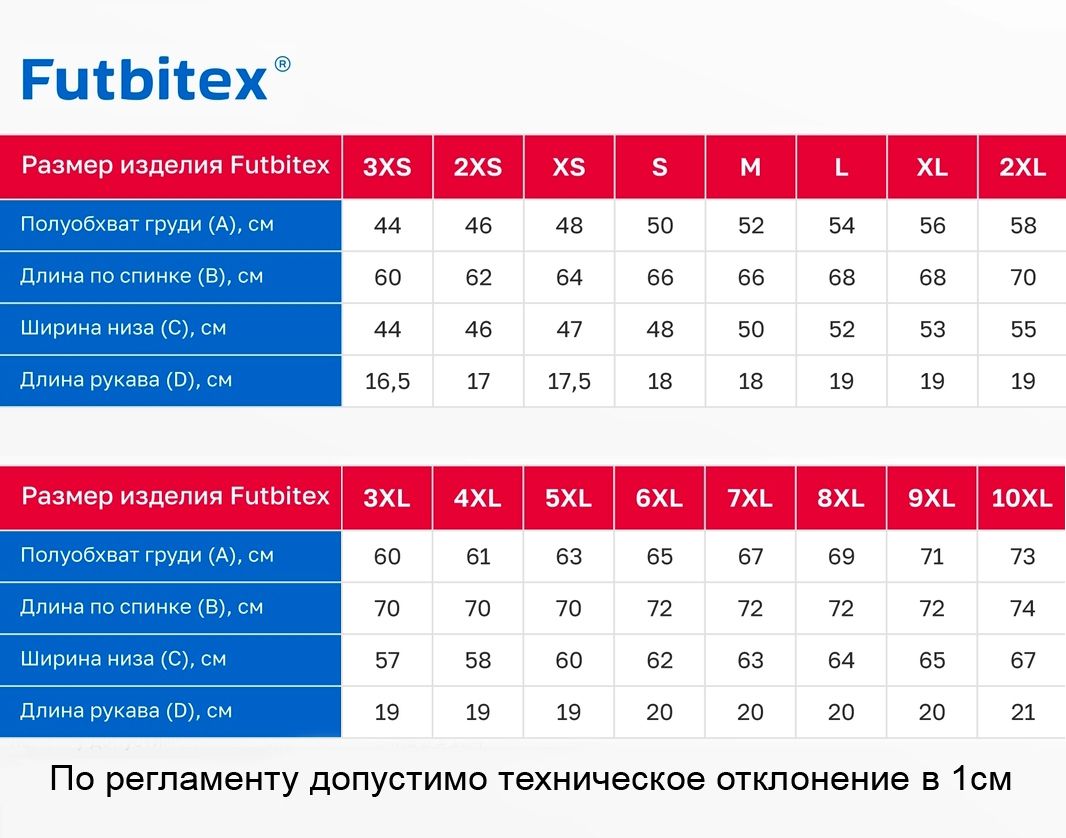 Futbitex®

| Размер изделия Futbitex | 3XS | 2XS | XS | S | M | L | XL | 2XL |
|---|---|---|---|---|---|---|---|---|
| Полуобхват груди (A), см | 44 | 46 | 48 | 50 | 52 | 54 | 56 | 58 |
| Длина по спинке (B), см | 60 | 62 | 64 | 66 | 66 | 68 | 68 | 70 |
| Ширина низа (C), см | 44 | 46 | 47 | 48 | 50 | 52 | 53 | 55 |
| Длина рукава (D), см | 16,5 | 17 | 17,5 | 18 | 18 | 19 | 19 | 19 |

| Размер изделия Futbitex | 3XL | 4XL | 5XL | 6XL | 7XL | 8XL | 9XL | 10XL |
|---|---|---|---|---|---|---|---|---|
| Полуобхват груди (A), см | 60 | 61 | 63 | 65 | 67 | 69 | 71 | 73 |
| Длина по спинке (B), см | 70 | 70 | 70 | 72 | 72 | 72 | 72 | 74 |
| Ширина низа (C), см | 57 | 58 | 60 | 62 | 63 | 64 | 65 | 67 |
| Длина рукава (D), см | 19 | 19 | 19 | 20 | 20 | 20 | 20 | 21 |

По регламенту допустимо техническое отклонение в 1см